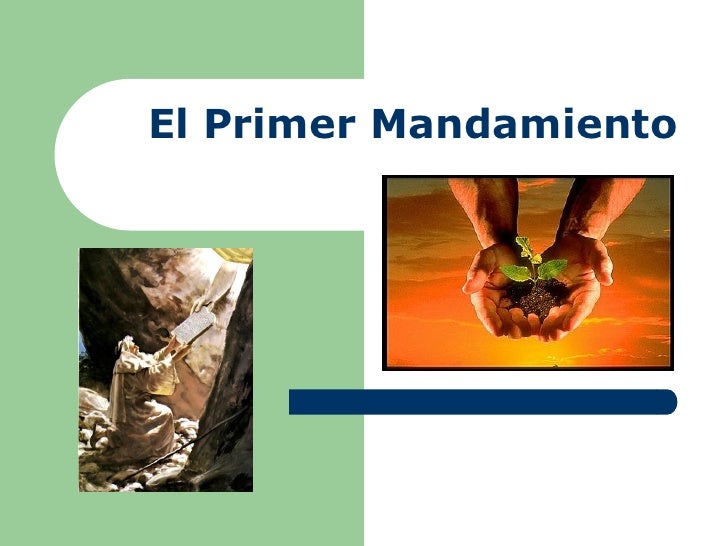 El Primer Mandamiento